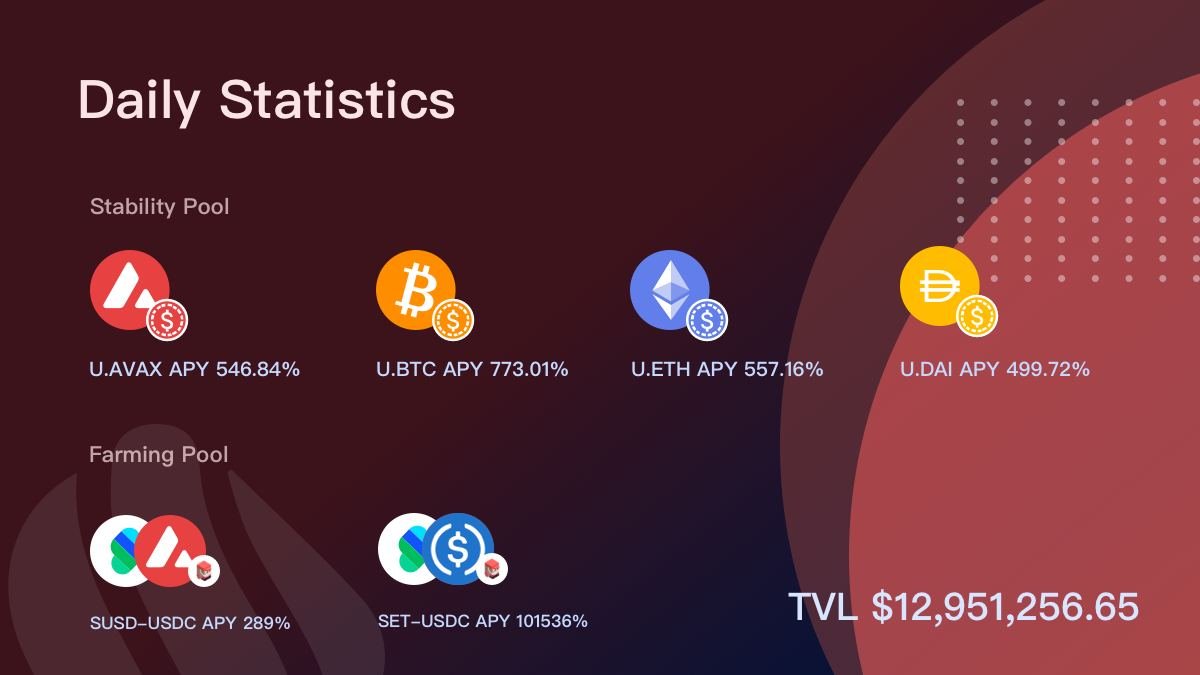 Daily Statistics

Stability Pool

U.AVAX APY 546.84%

U.BTC APY 773.01%

U.ETH APY 557.16%

U.DAI APY 499.72%

Farming Pool

SUSD-USDC APY 289%

SET-USDC APY 101536%

TVL $12,951,256.65